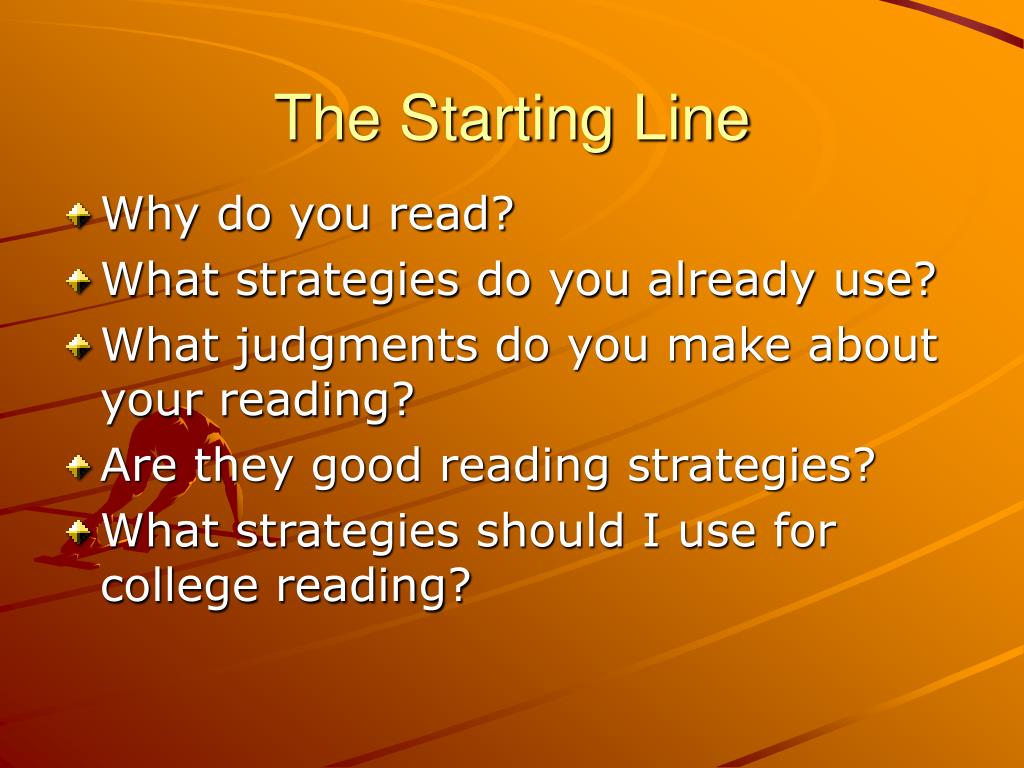 The Starting Line

Why do you read?
What strategies do you already use?
What judgments do you make about your reading?
Are they good reading strategies?
What strategies should I use for college reading?